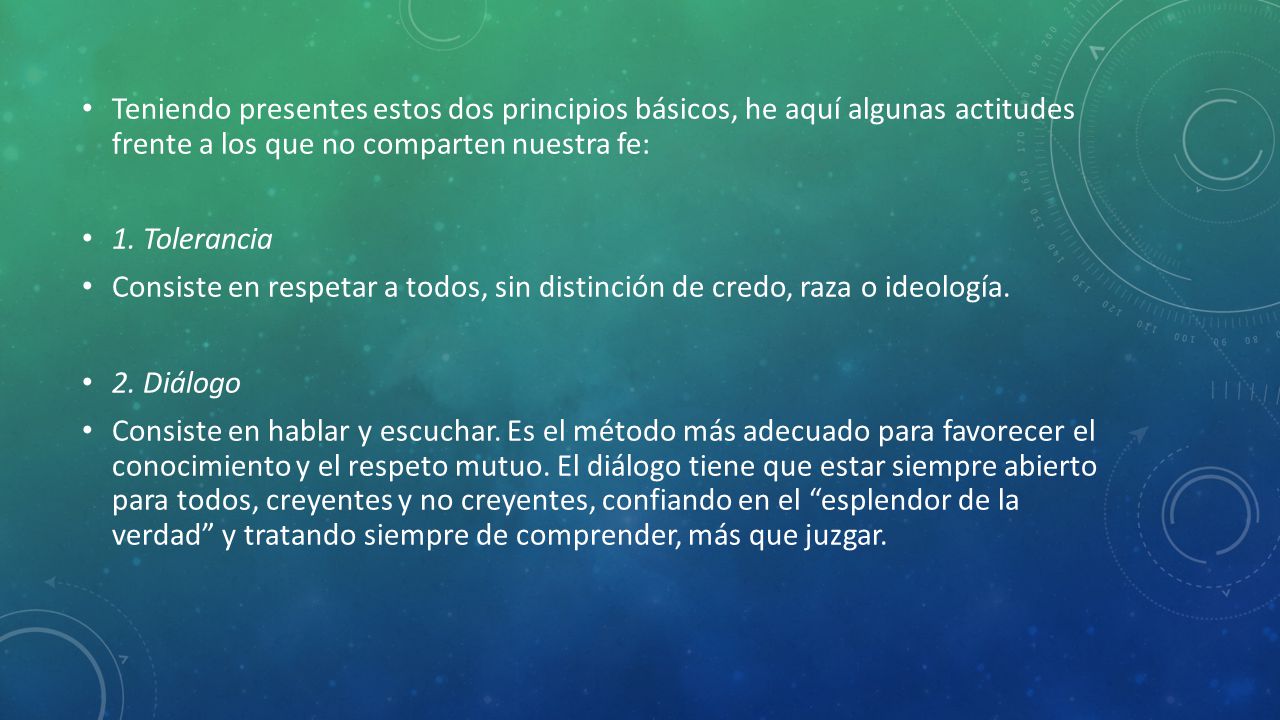 • Teniendo presentes estos dos principios básicos, he aquí algunas actitudes frente a los que no comparten nuestra fe:

• 1. Tolerancia

• Consiste en respetar a todos, sin distinción de credo, raza o ideología.

• 2. Diálogo

• Consiste en hablar y escuchar. Es el método más adecuado para favorecer el conocimiento y el respeto mutuo. El diálogo tiene que estar siempre abierto para todos, creyentes y no creyentes, confiando en el "esplendor de la verdad" y tratando siempre de comprender, más que juzgar.